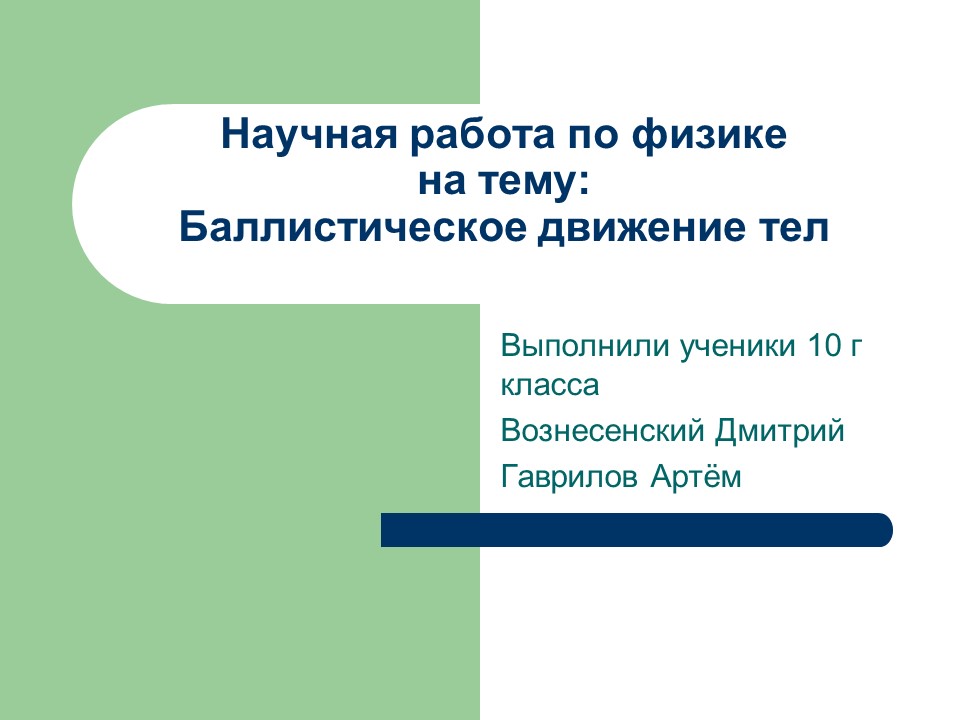 Научная работа по физике на тему: Баллистическое движение тел

Выполнили ученики 10 г класса

Вознесенский Дмитрий

Гаврилов Артём